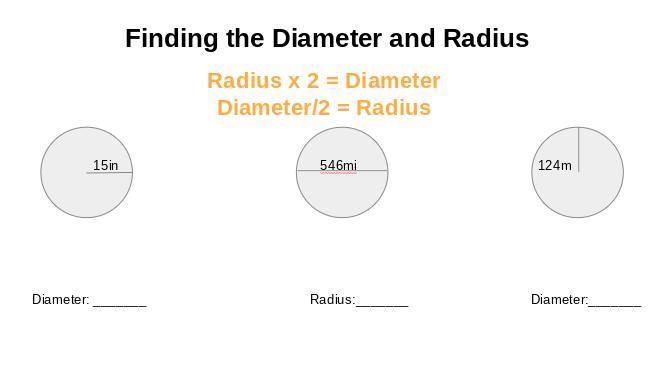 Finding the Diameter and Radius

Radius x 2 = Diameter
Diameter/2 = Radius

15in

546mi

124m

Diameter: _______

Radius:_______

Diameter:_______